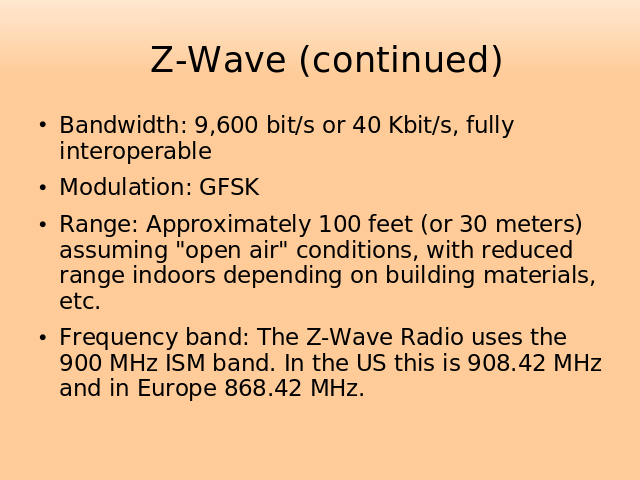 Z-Wave (continued)

• Bandwidth: 9,600 bit/s or 40 Kbit/s, fully interoperable

• Modulation: GFSK

• Range: Approximately 100 feet (or 30 meters) assuming "open air" conditions, with reduced range indoors depending on building materials, etc.

• Frequency band: The Z-Wave Radio uses the 900 MHz ISM band. In the US this is 908.42 MHz and in Europe 868.42 MHz.